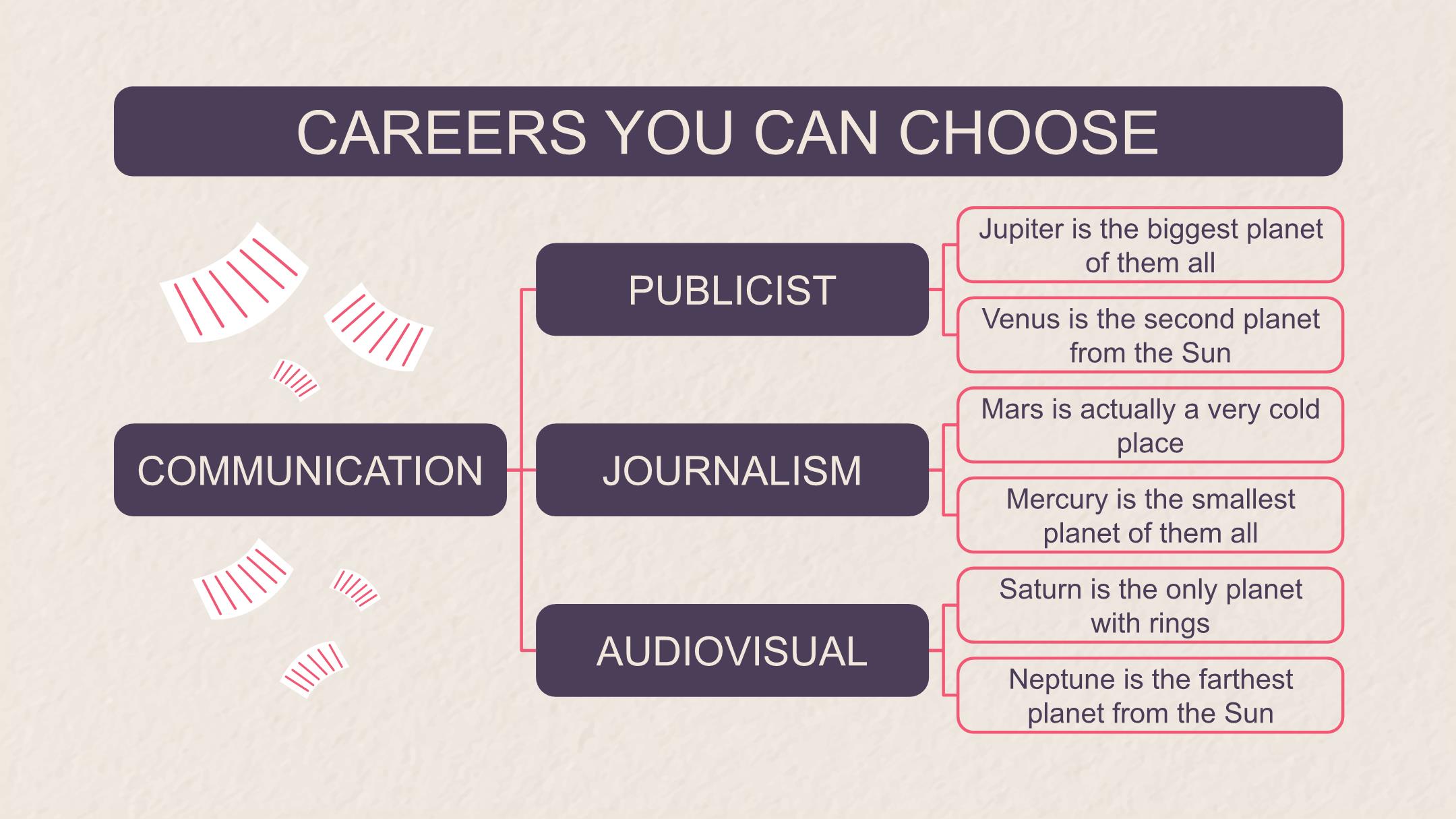 CAREERS YOU CAN CHOOSE

COMMUNICATION

PUBLICIST

Jupiter is the biggest planet of them all

Venus is the second planet from the Sun

JOURNALISM

Mars is actually a very cold place

Mercury is the smallest planet of them all

AUDIOVISUAL

Saturn is the only planet with rings

Neptune is the farthest planet from the Sun